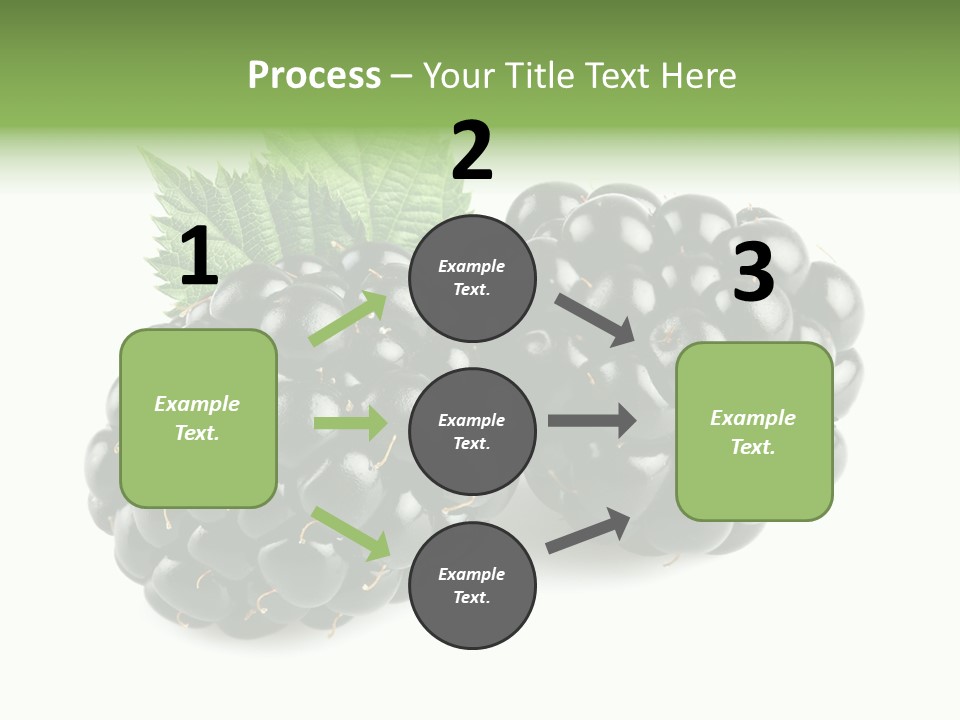 Process – Your Title Text Here

1

Example Text.

2

Example Text.

Example Text.

Example Text.

3

Example Text.